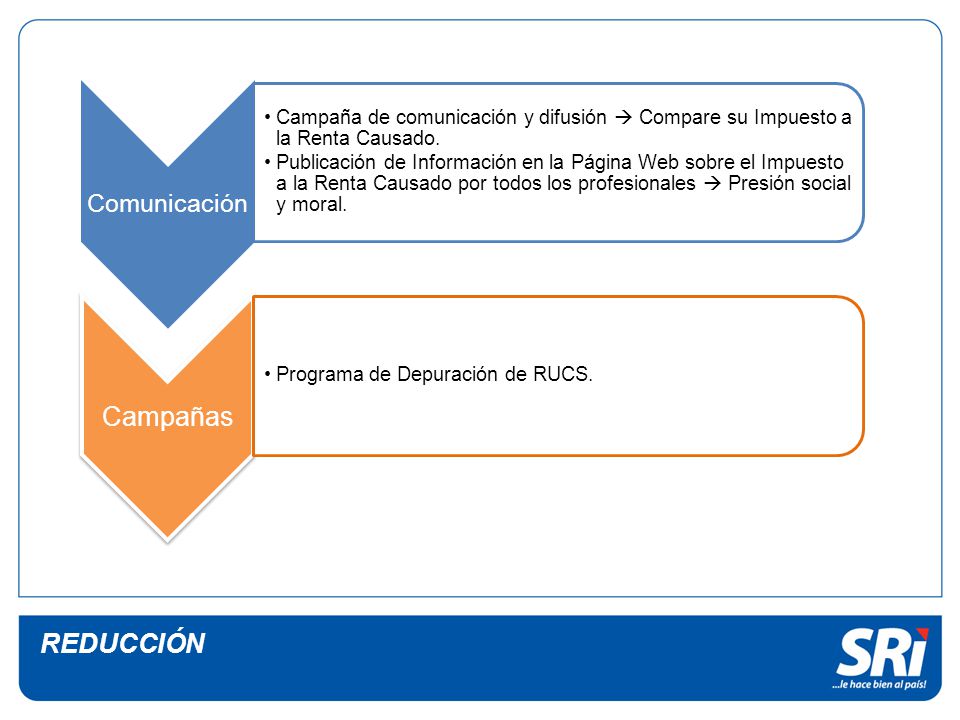 Comunicación

• Campaña de comunicación y difusión → Compare su Impuesto a la Renta Causado.
• Publicación de Información en la Página Web sobre el Impuesto a la Renta Causado por todos los profesionales → Presión social y moral.

Campañas

• Programa de Depuración de RUCS.

REDUCCIÓN

SRi
...le hace bien al país!